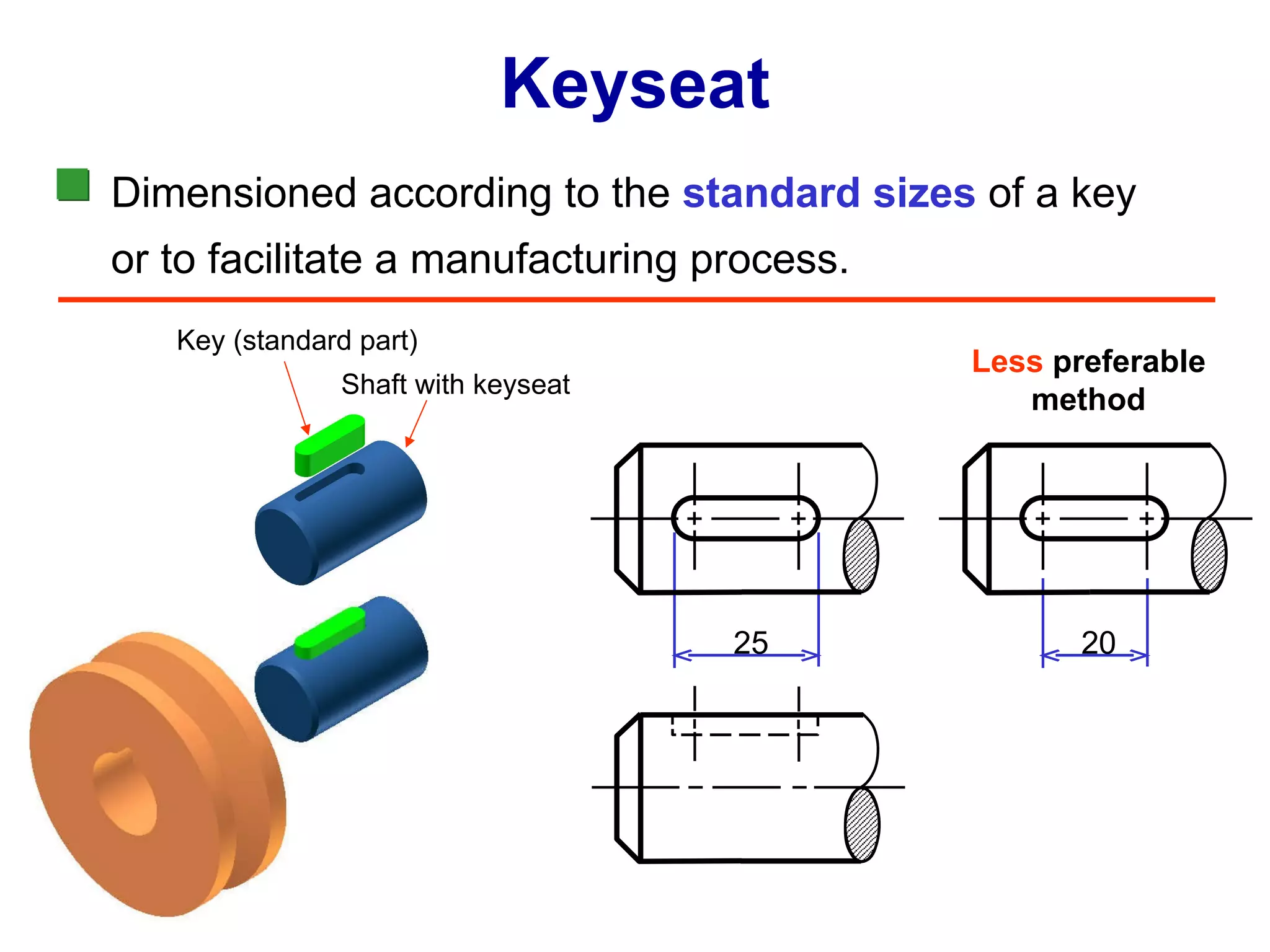 Keyseat

Dimensioned according to the standard sizes of a key or to facilitate a manufacturing process.

Key (standard part)

Shaft with keyseat

Less preferable method

25

20